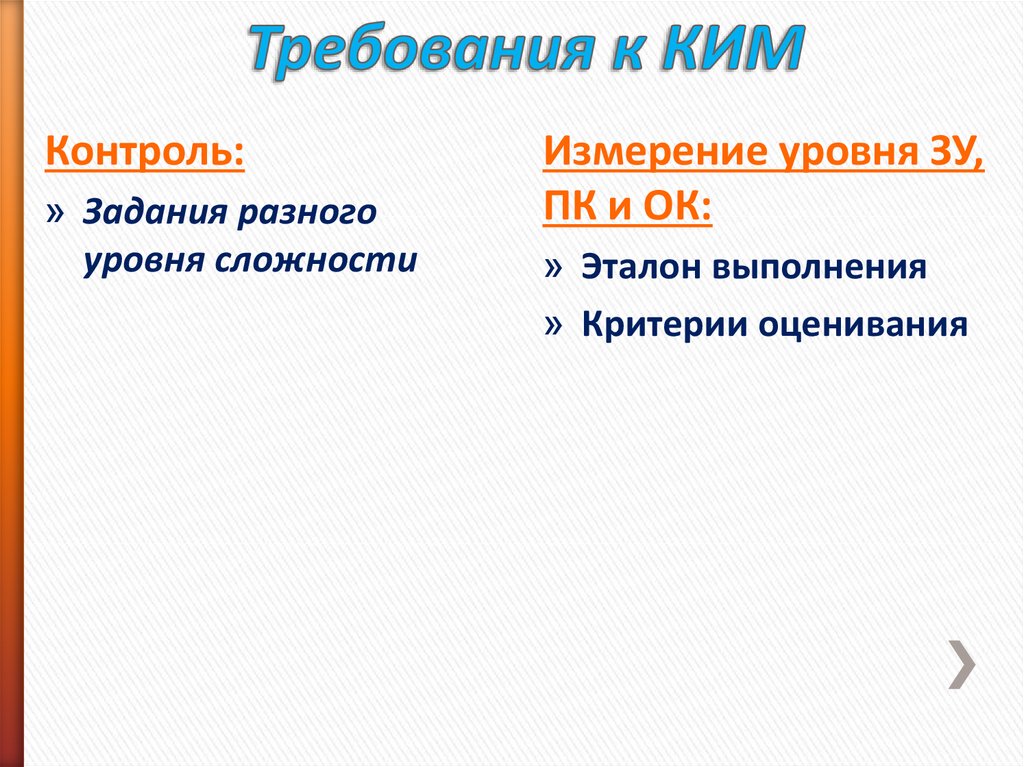 Требования к КИМ

Контроль:

» Задания разного уровня сложности

Измерение уровня ЗУ, ПК и ОК:

» Эталон выполнения

» Критерии оценивания